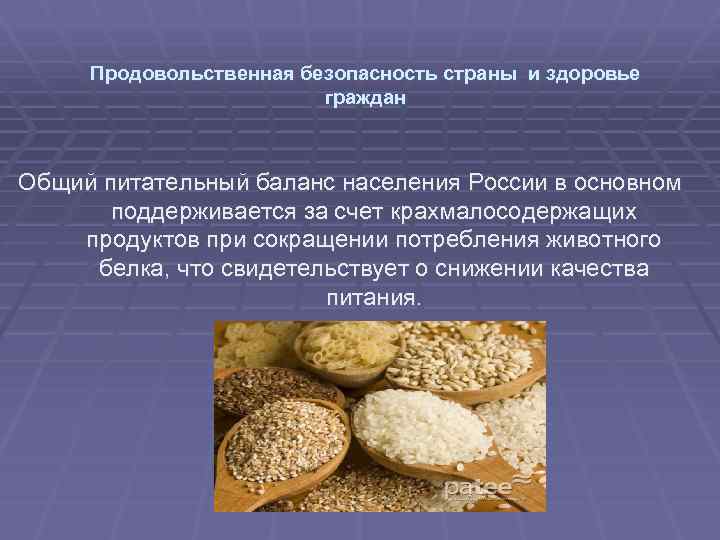 Продовольственная безопасность страны и здоровье граждан

Общий питательный баланс населения России в основном поддерживается за счет крахмалосодержащих продуктов при сокращении потребления животного белка, что свидетельствует о снижении качества питания.

patee